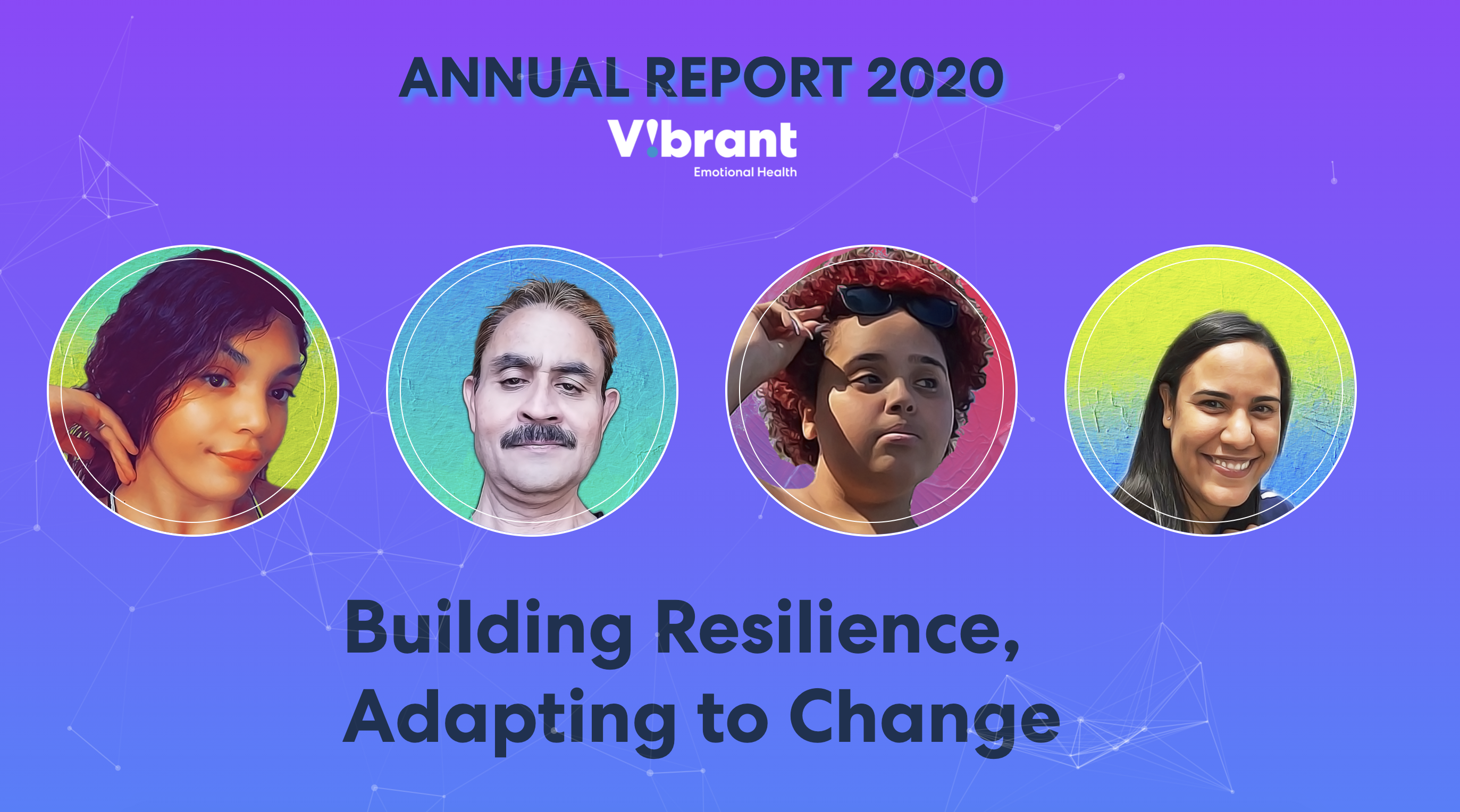 ANNUAL REPORT 2020

V!brant
Emotional Health

Building Resilience, Adapting to Change